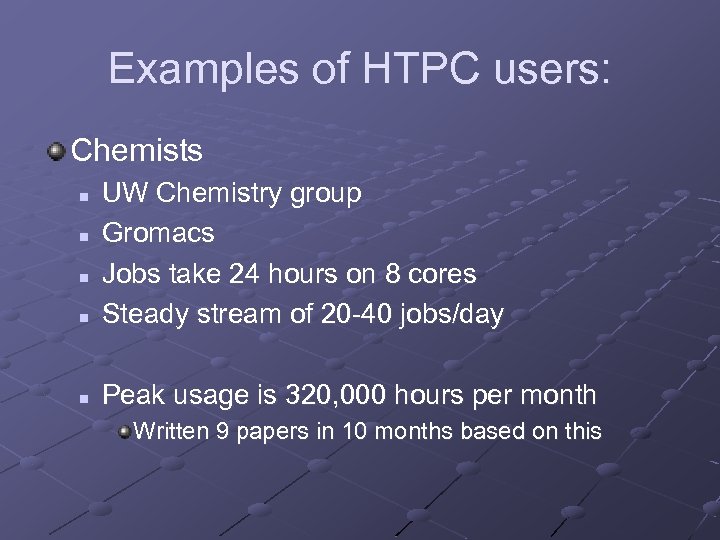 Examples of HTPC users:

Chemists

UW Chemistry group

Gromacs

Jobs take 24 hours on 8 cores

Steady stream of 20-40 jobs/day

Peak usage is 320,000 hours per month

Written 9 papers in 10 months based on this